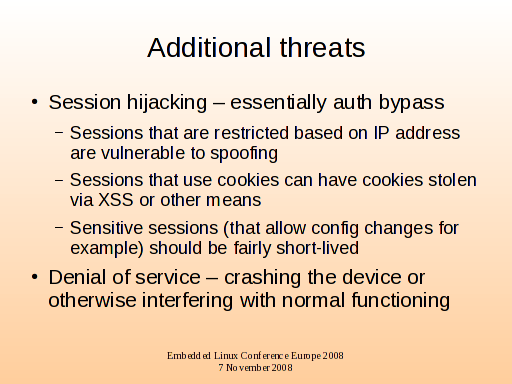 Additional threats

• Session hijacking – essentially auth bypass

– Sessions that are restricted based on IP address are vulnerable to spoofing

– Sessions that use cookies can have cookies stolen via XSS or other means

– Sensitive sessions (that allow config changes for example) should be fairly short-lived

• Denial of service – crashing the device or otherwise interfering with normal functioning

Embedded Linux Conference Europe 2008
7 November 2008